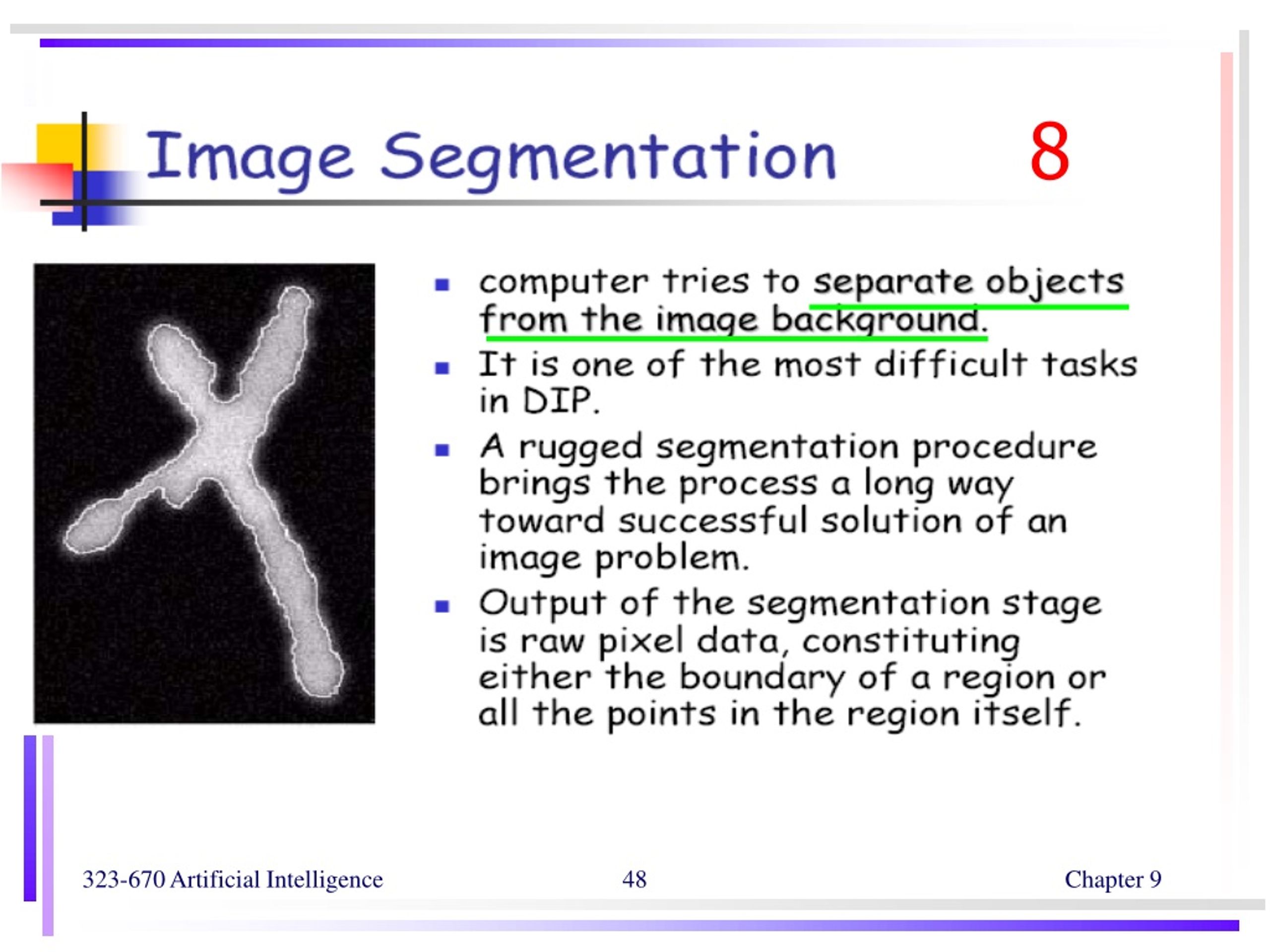 Image Segmentation 8

- computer tries to separate objects from the image background.
- It is one of the most difficult tasks in DIP.
- A rugged segmentation procedure brings the process a long way toward successful solution of an image problem.
- Output of the segmentation stage is raw pixel data, constituting either the boundary of a region or all the points in the region itself.

323-670 Artificial Intelligence 48 Chapter 9